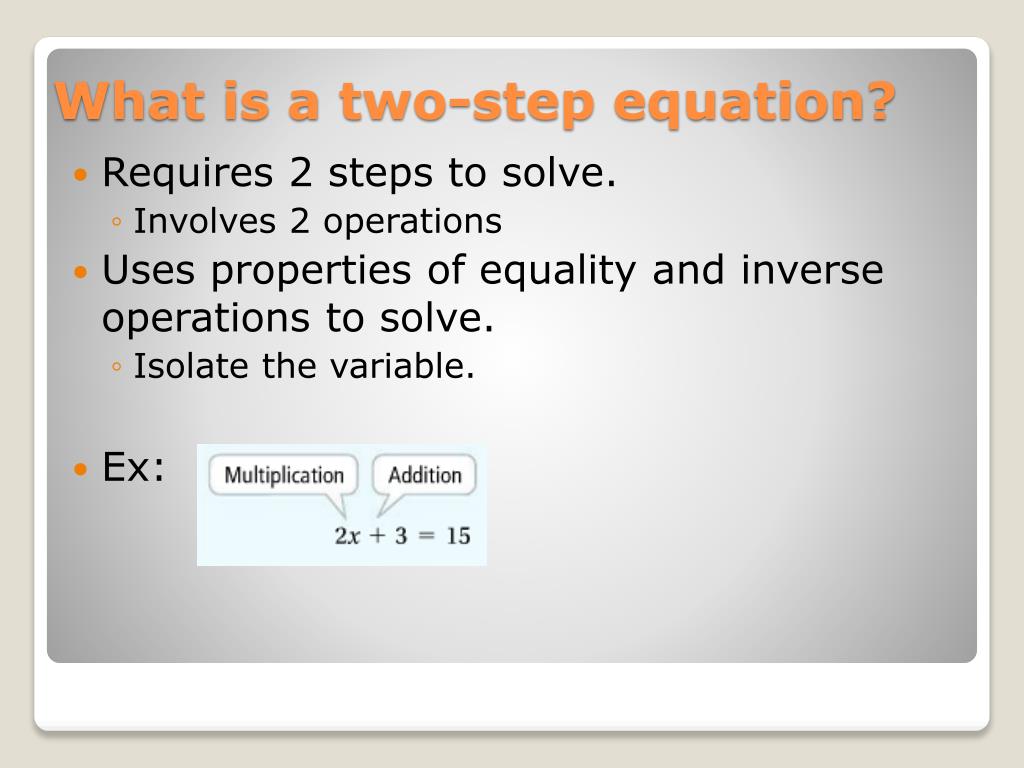 What is a two-step equation?

• Requires 2 steps to solve.
  ◦ Involves 2 operations
• Uses properties of equality and inverse operations to solve.
  ◦ Isolate the variable.

• Ex:

Multiplication

Addition

$2x + 3 = 15$